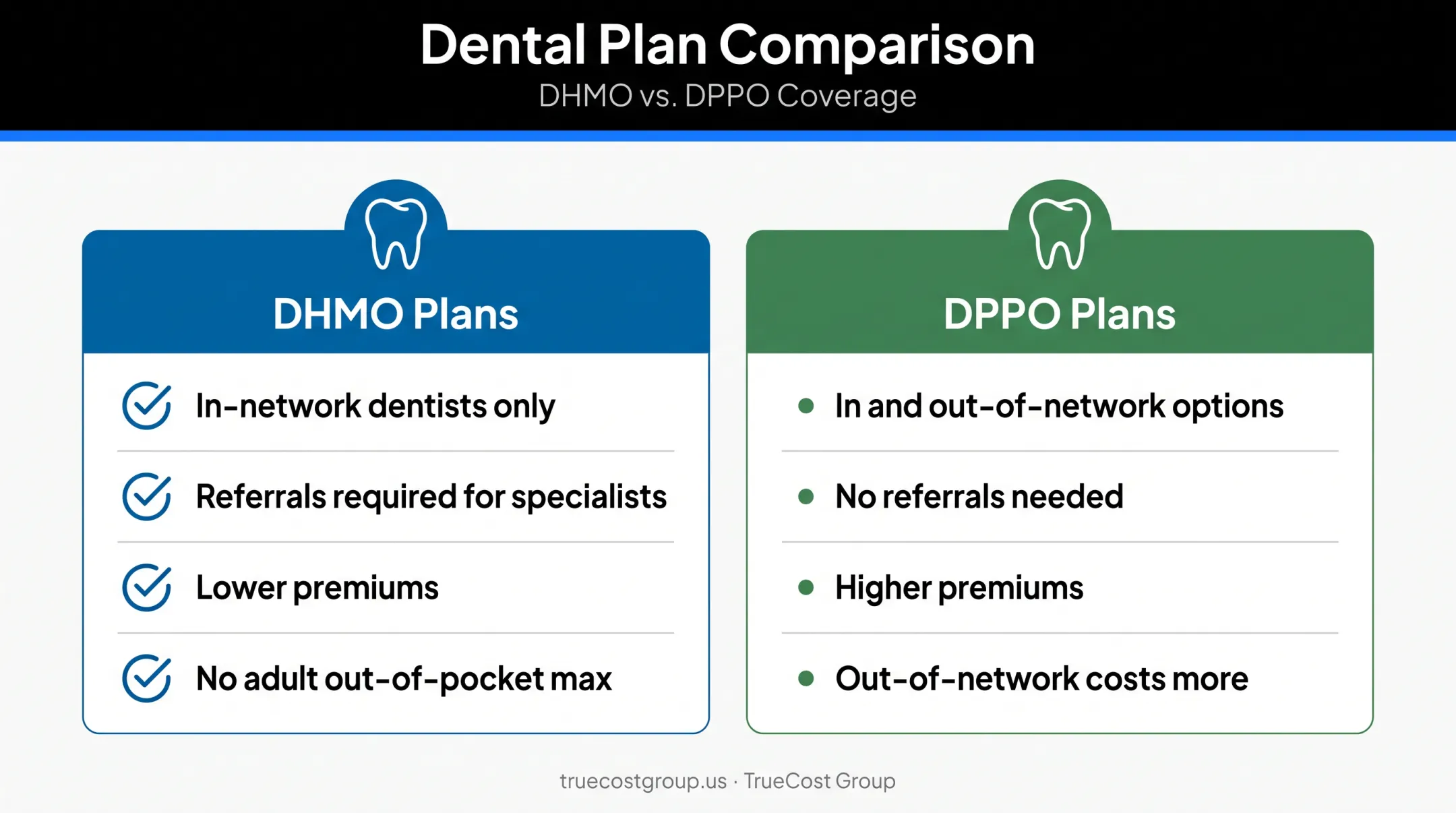 Dental Plan Comparison
DHMO vs. DPPO Coverage

DHMO Plans

In-network dentists only

Referrals required for specialists

Lower premiums

No adult out-of-pocket max

DPPO Plans

In and out-of-network options

No referrals needed

Higher premiums

Out-of-network costs more

truecostgroup.us · TrueCost Group